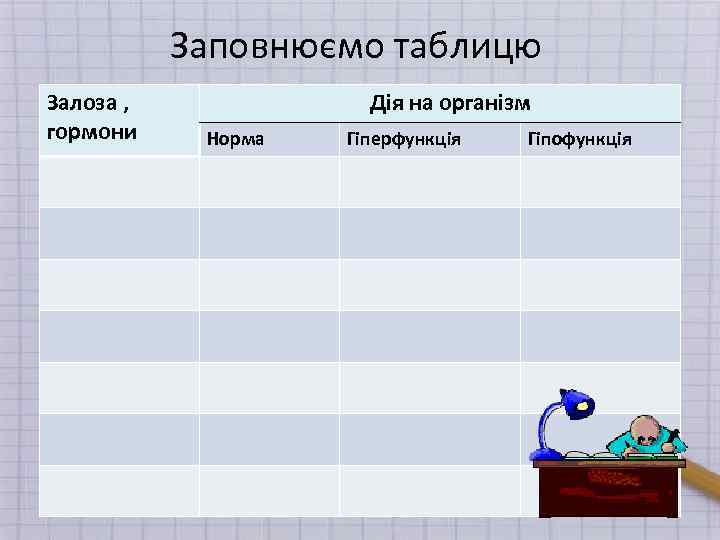 Заповнюємо таблицю

| Залоза , гормони | Дія на організм | | |
|---|---|---|---|
| | Норма | Гіперфункція | Гіпофункція |
| | | | |
| | | | |
| | | | |
| | | | |
| | | | |
| | | | |
| | | | |